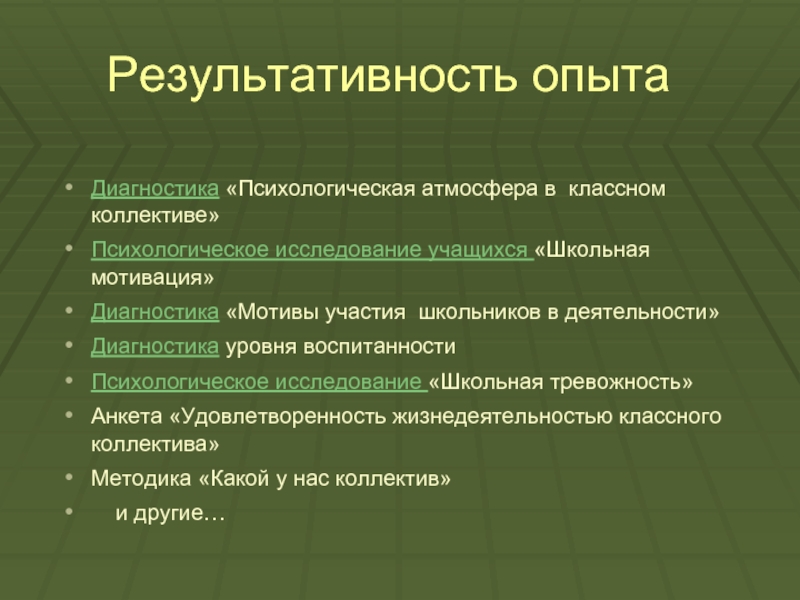 Результативность опыта

• Диагностика «Психологическая атмосфера в классном коллективе»
• Психологическое исследование учащихся «Школьная мотивация»
• Диагностика «Мотивы участия школьников в деятельности»
• Диагностика уровня воспитанности
• Психологическое исследование «Школьная тревожность»
• Анкета «Удовлетворенность жизнедеятельностью классного коллектива»
• Методика «Какой у нас коллектив»
• и другие…